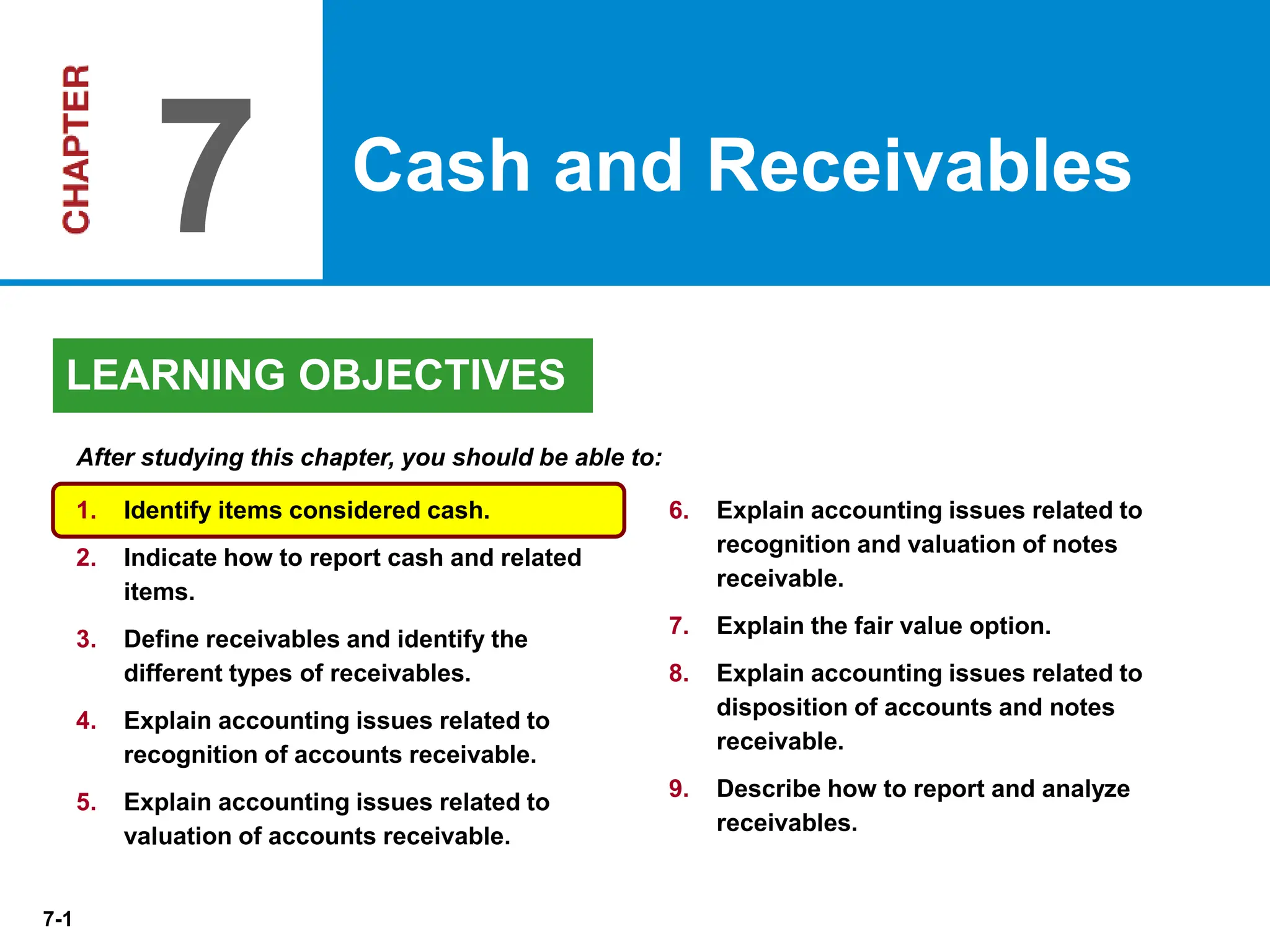 CHAPTER 7

Cash and Receivables

LEARNING OBJECTIVES

After studying this chapter, you should be able to:

1. Identify items considered cash.

2. Indicate how to report cash and related items.

3. Define receivables and identify the different types of receivables.

4. Explain accounting issues related to recognition of accounts receivable.

5. Explain accounting issues related to valuation of accounts receivable.

6. Explain accounting issues related to recognition and valuation of notes receivable.

7. Explain the fair value option.

8. Explain accounting issues related to disposition of accounts and notes receivable.

9. Describe how to report and analyze receivables.

7-1